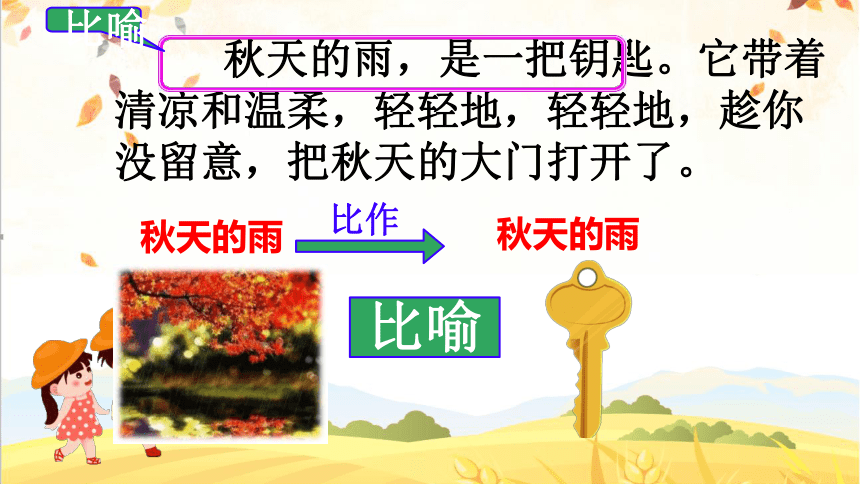 比喻

秋天的雨，是一把钥匙。它带着清凉和温柔，轻轻地，轻轻地，趁你没留意，把秋天的大门打开了。

秋天的雨 比作 秋天的雨

比喻